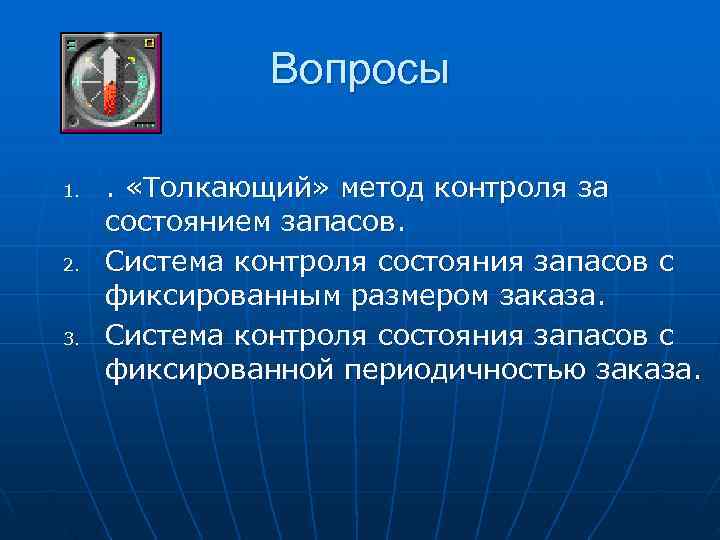 Вопросы

1. . «Толкающий» метод контроля за состоянием запасов.
2. Система контроля состояния запасов с фиксированным размером заказа.
3. Система контроля состояния запасов с фиксированной периодичностью заказа.